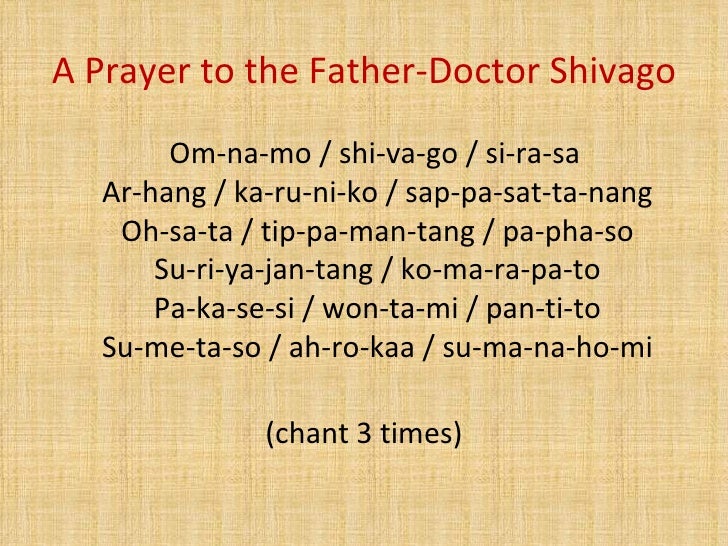 A Prayer to the Father-Doctor Shivago

Om-na-mo / shi-va-go / si-ra-sa
Ar-hang / ka-ru-ni-ko / sap-pa-sat-ta-nang
Oh-sa-ta / tip-pa-man-tang / pa-pha-so
Su-ri-ya-jan-tang / ko-ma-ra-pa-to
Pa-ka-se-si / won-ta-mi / pan-ti-to
Su-me-ta-so / ah-ro-kaa / su-ma-na-ho-mi

(chant 3 times)